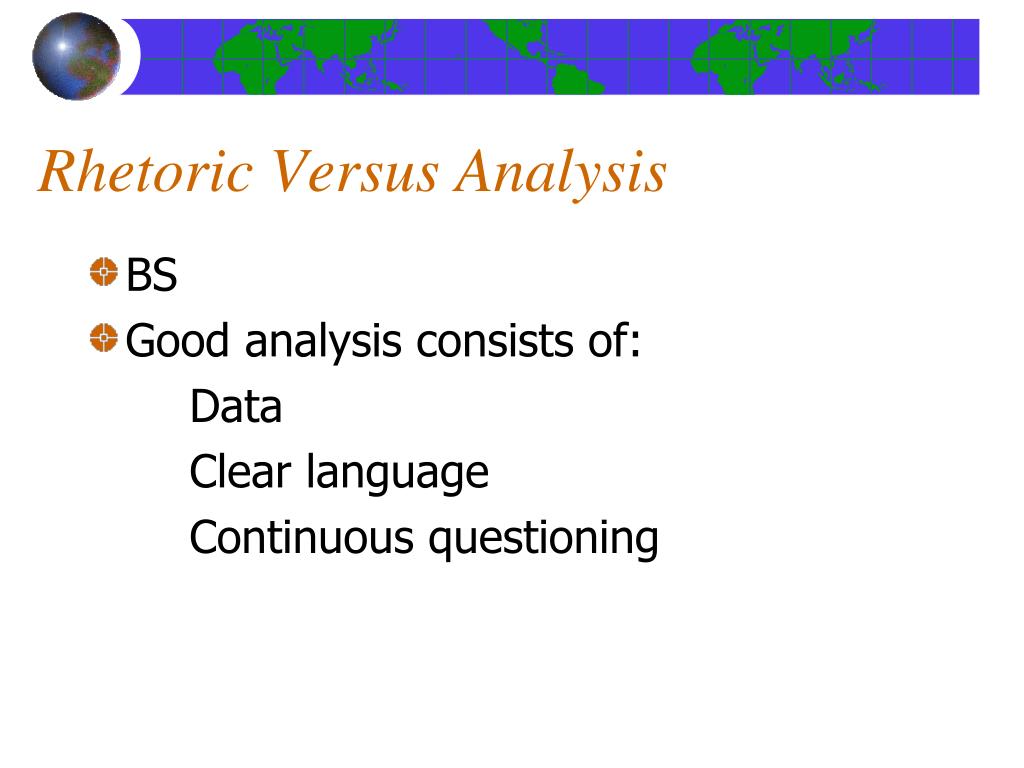 Rhetoric Versus Analysis

BS

Good analysis consists of:

Data

Clear language

Continuous questioning